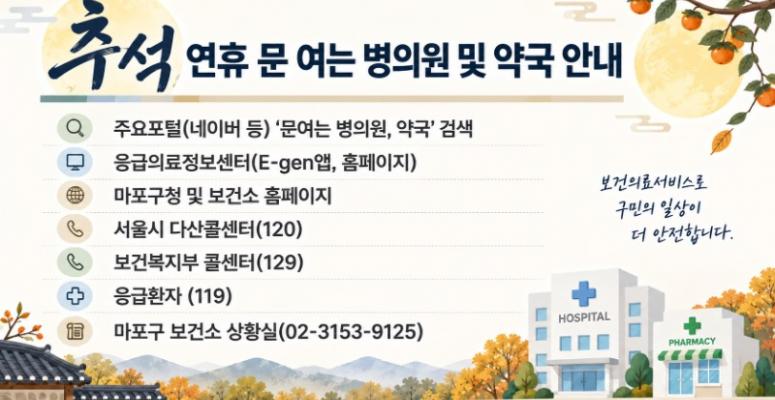 추석 연휴 문 여는 병의원 및 약국 안내

주요포털(네이버 등) '문여는 병의원, 약국' 검색

응급의료정보센터(E-gen앱, 홈페이지)

마포구청 및 보건소 홈페이지

서울시 다산콜센터(120)

보건복지부 콜센터(129)

응급환자 (119)

마포구 보건소 상황실(02-3153-9125)

보건의료서비스로
구민의 일상이
더 안전합니다.

HOSPITAL

PHARMACY